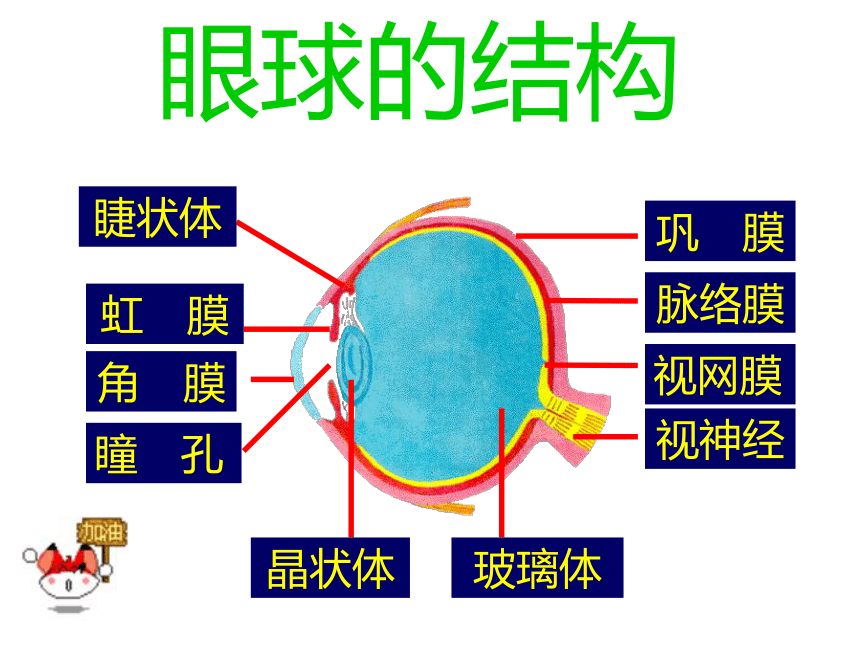 眼球的结构

睫状体

虹　膜

角　膜

瞳　孔

巩　膜

脉络膜

视网膜

视神经

晶状体

玻璃体

加油